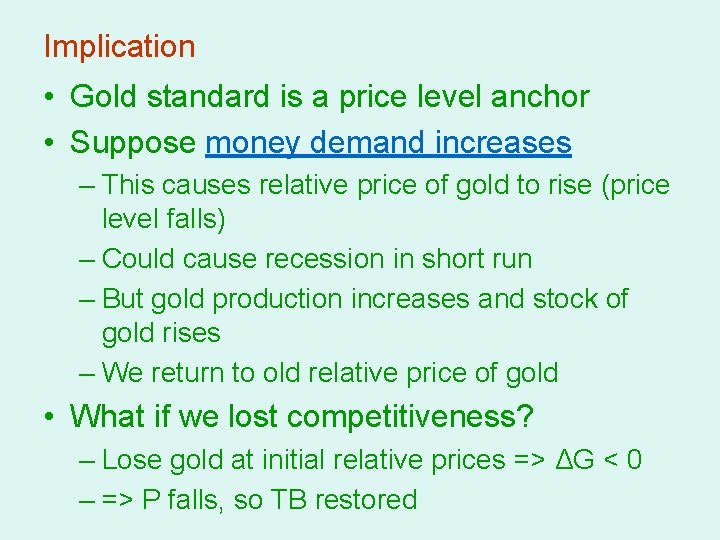 Implication

• Gold standard is a price level anchor
• Suppose money demand increases
  – This causes relative price of gold to rise (price level falls)
  – Could cause recession in short run
  – But gold production increases and stock of gold rises
  – We return to old relative price of gold
• What if we lost competitiveness?
  – Lose gold at initial relative prices => $\Delta G < 0$
  – => P falls, so TB restored